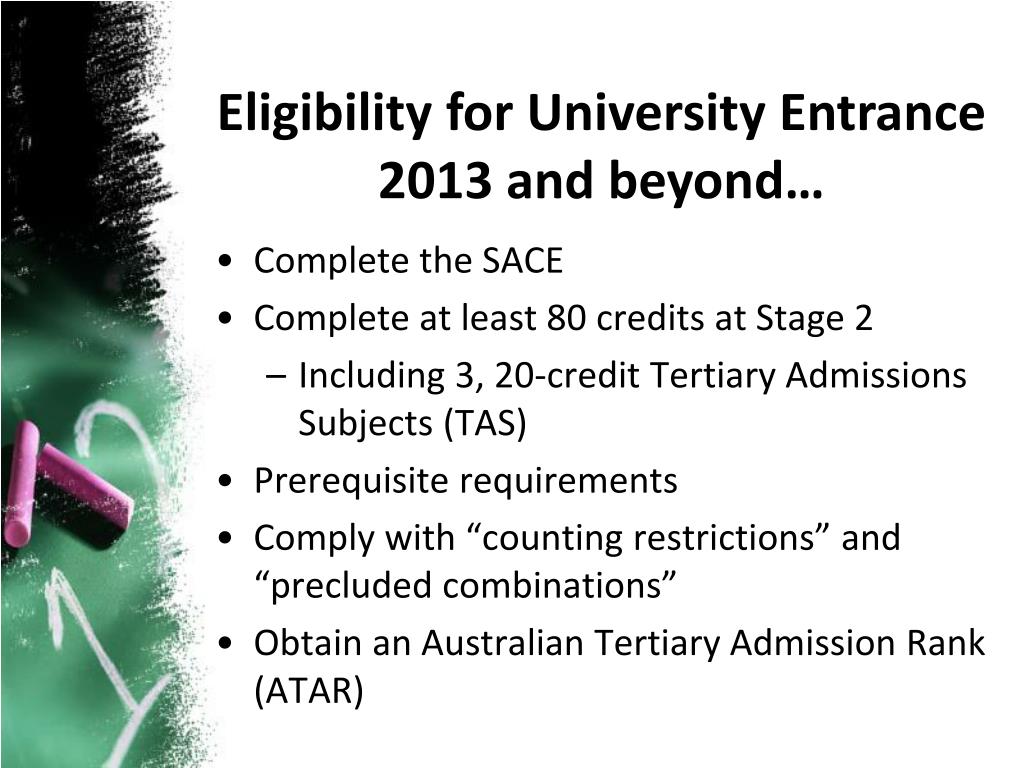 Eligibility for University Entrance 2013 and beyond…

• Complete the SACE
• Complete at least 80 credits at Stage 2
– Including 3, 20-credit Tertiary Admissions Subjects (TAS)
• Prerequisite requirements
• Comply with “counting restrictions” and “precluded combinations”
• Obtain an Australian Tertiary Admission Rank (ATAR)